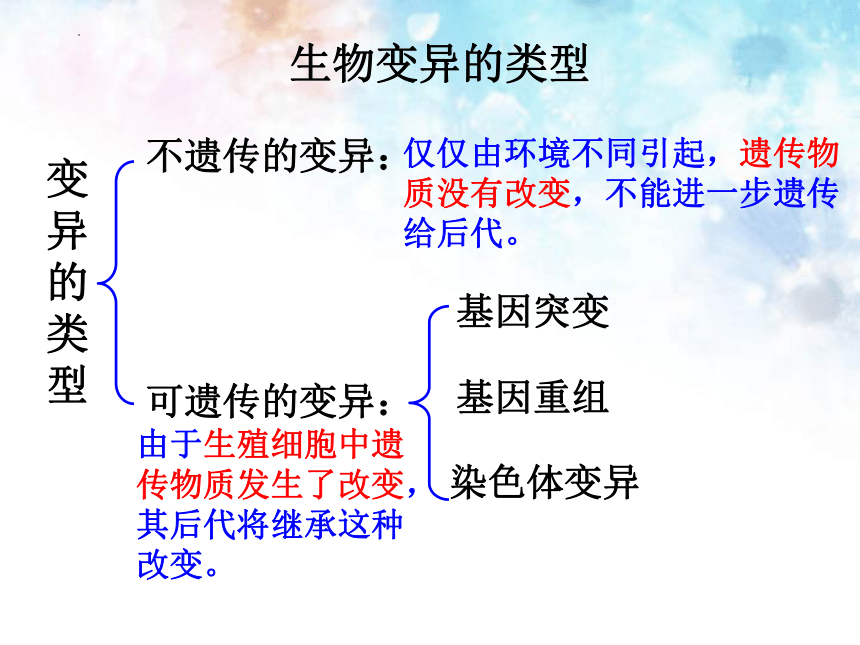 生物变异的类型

变异的类型

不遗传的变异：仅仅由环境不同引起，遗传物质没有改变，不能进一步遗传给后代。

可遗传的变异：由于生殖细胞中遗传物质发生了改变，其后代将继承这种改变。

基因突变

基因重组

染色体变异